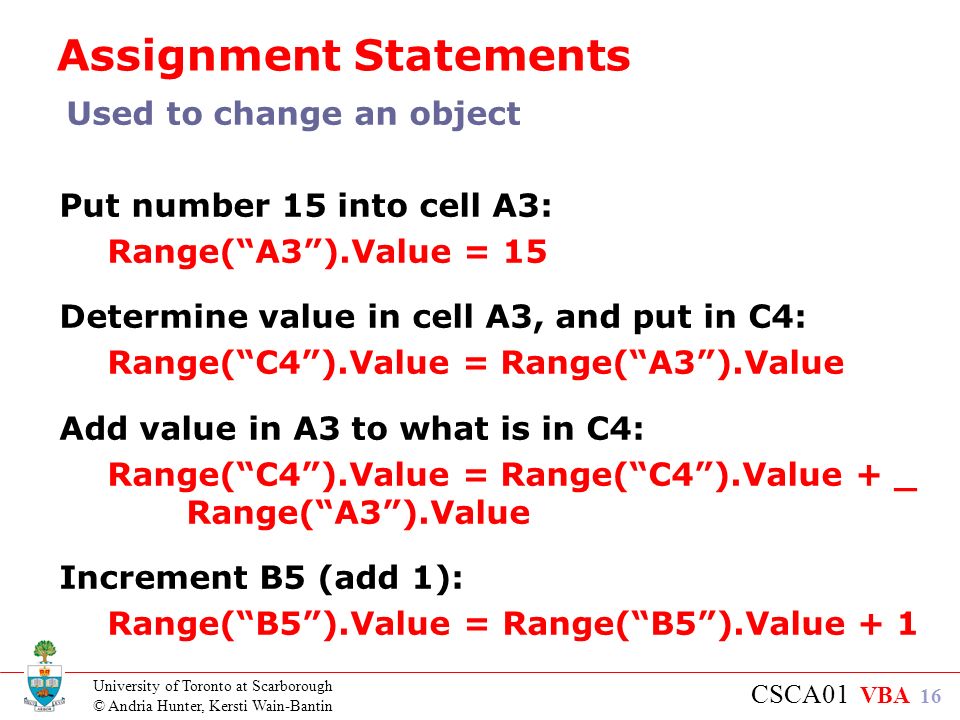 Assignment Statements
Used to change an object

Put number 15 into cell A3:
Range(“A3”).Value = 15

Determine value in cell A3, and put in C4:
Range(“C4”).Value = Range(“A3”).Value

Add value in A3 to what is in C4:
Range(“C4”).Value = Range(“C4”).Value + _
Range(“A3”).Value

Increment B5 (add 1):
Range(“B5”).Value = Range(“B5”).Value + 1

University of Toronto at Scarborough
© Andria Hunter, Kersti Wain-Bantin

CSCA01 VBA 16